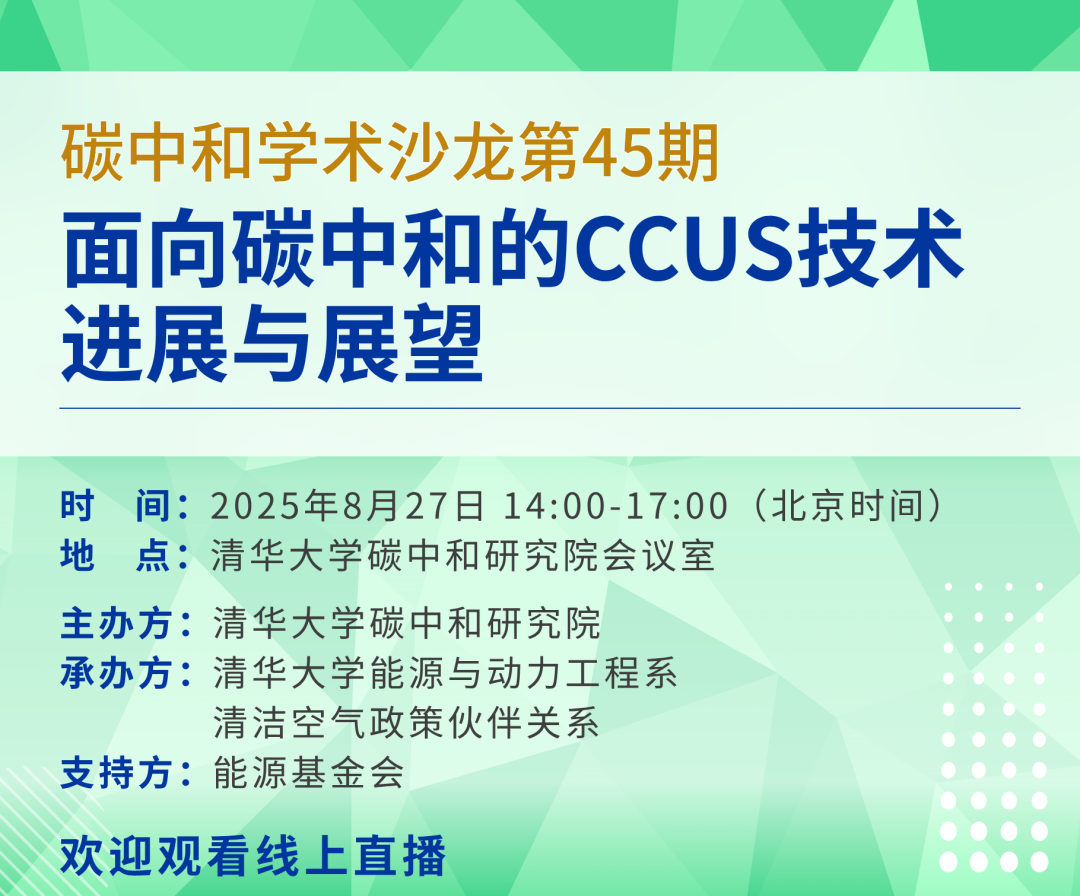 碳中和学术沙龙第45期

面向碳中和的CCUS技术进展与展望

时　间：2025年8月27日 14:00-17:00（北京时间）
地　点：清华大学碳中和研究院会议室

主办方：清华大学碳中和研究院
承办方：清华大学能源与动力工程系
清洁空气政策伙伴关系
支持方：能源基金会

欢迎观看线上直播